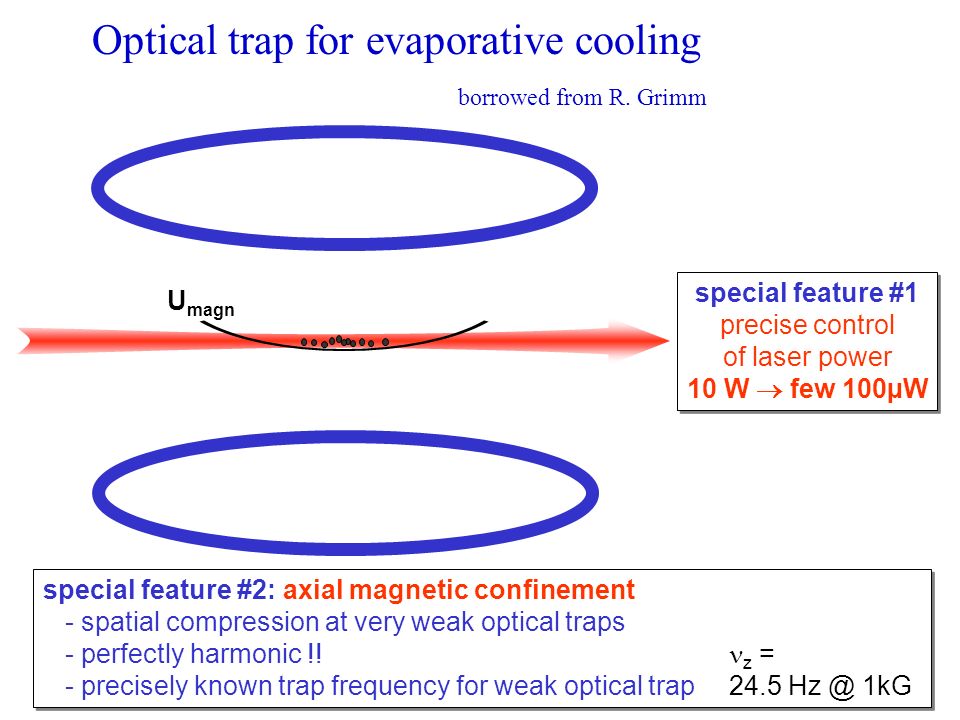 Optical trap for evaporative cooling

borrowed from R. Grimm

$U_{magn}$

special feature #1
precise control
of laser power
10 W $\rightarrow$ few 100μW

special feature #2: axial magnetic confinement
- spatial compression at very weak optical traps
- perfectly harmonic !!
- precisely known trap frequency for weak optical trap

$\nu_z$ =
24.5 Hz @ 1kG